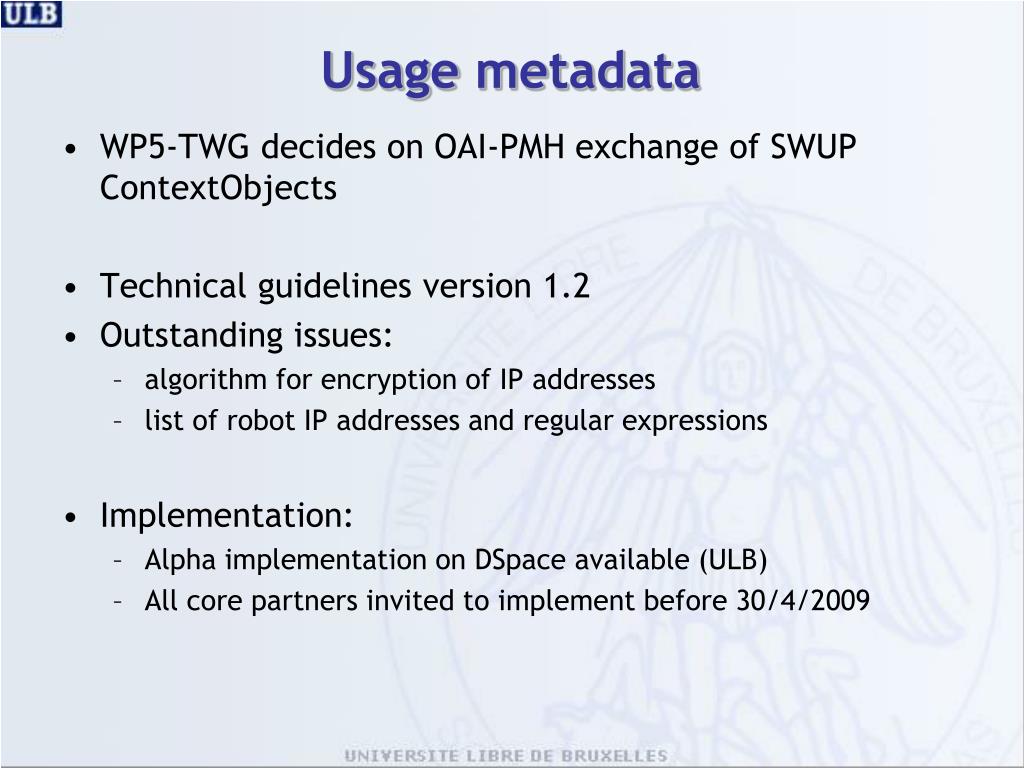 ULB

Usage metadata

• WP5-TWG decides on OAI-PMH exchange of SWUP ContextObjects

• Technical guidelines version 1.2
• Outstanding issues:
– algorithm for encryption of IP addresses
– list of robot IP addresses and regular expressions

• Implementation:
– Alpha implementation on DSpace available (ULB)
– All core partners invited to implement before 30/4/2009

UNIVERSITE LIBRE DE BRUXELLES